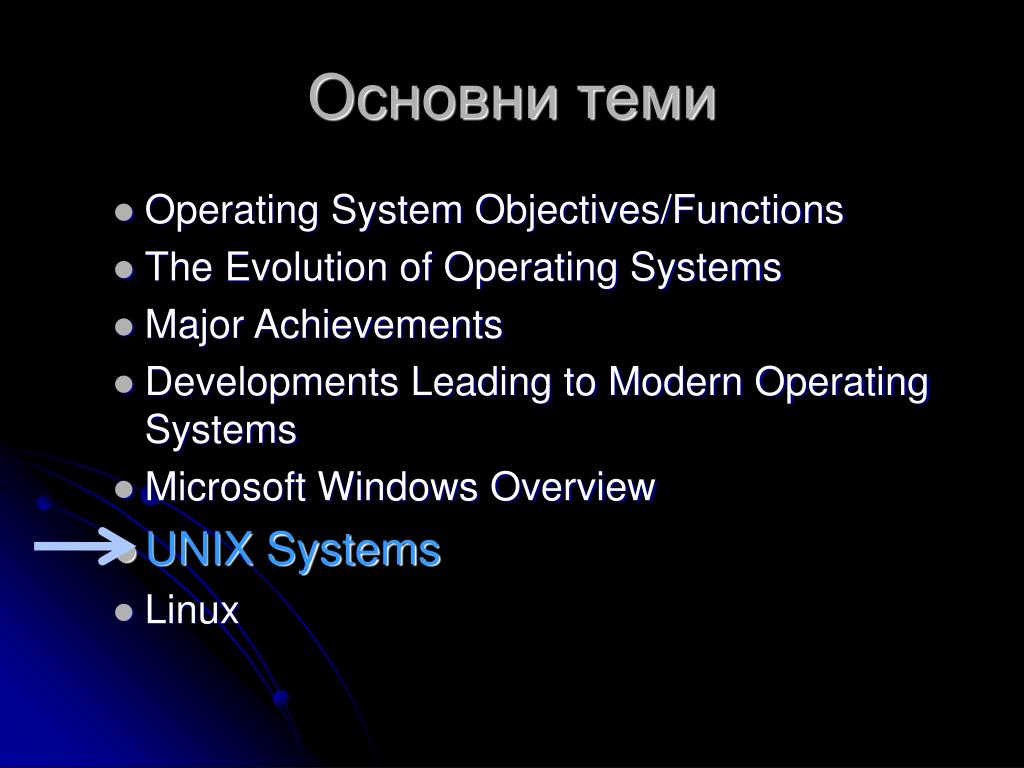 Основни теми

- Operating System Objectives/Functions
- The Evolution of Operating Systems
- Major Achievements
- Developments Leading to Modern Operating Systems
- Microsoft Windows Overview
- UNIX Systems
- Linux